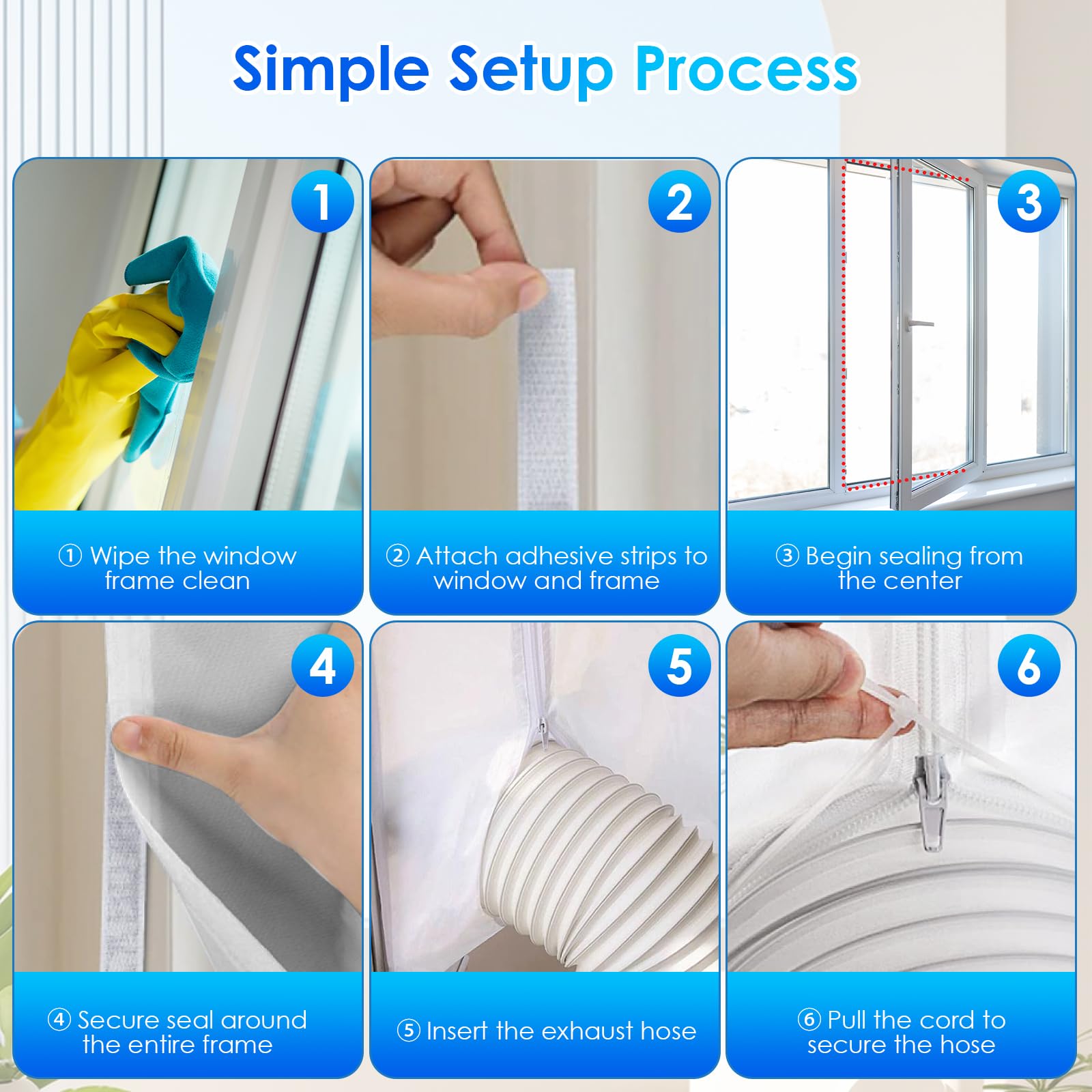 Simple Setup Process

1

① Wipe the window frame clean

2

② Attach adhesive strips to window and frame

3

③ Begin sealing from the center

4

④ Secure seal around the entire frame

5

⑤ Insert the exhaust hose

6

⑥ Pull the cord to secure the hose